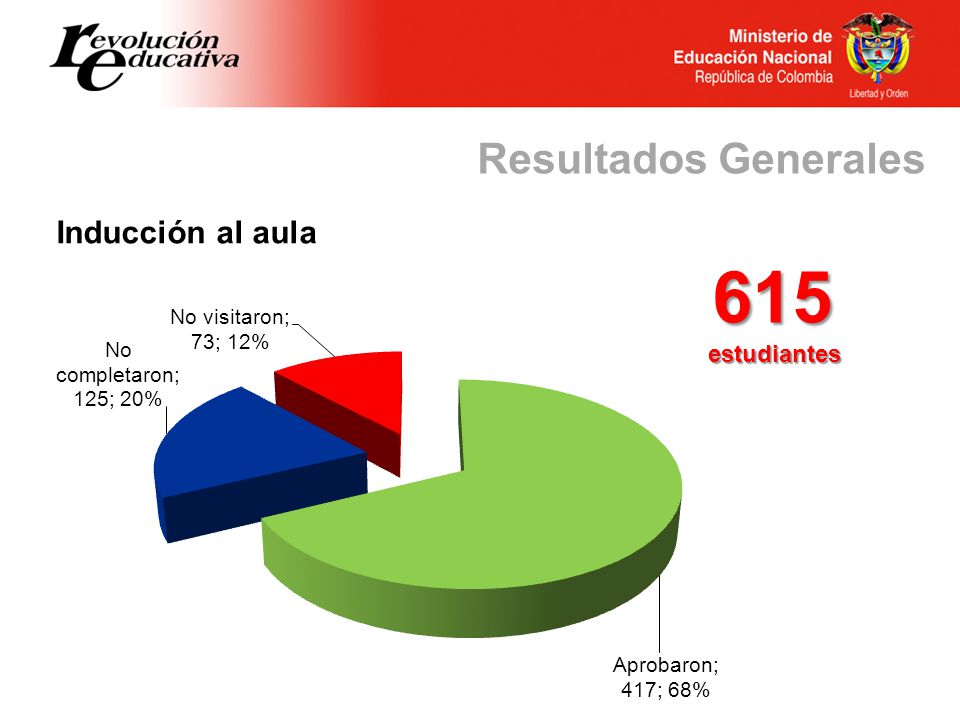 revolución educativa

Ministerio de Educación Nacional
República de Colombia
Libertad y Orden

Resultados Generales

Inducción al aula

615
estudiantes

No visitaron; 73; 12%

No completaron; 125; 20%

Aprobaron; 417; 68%